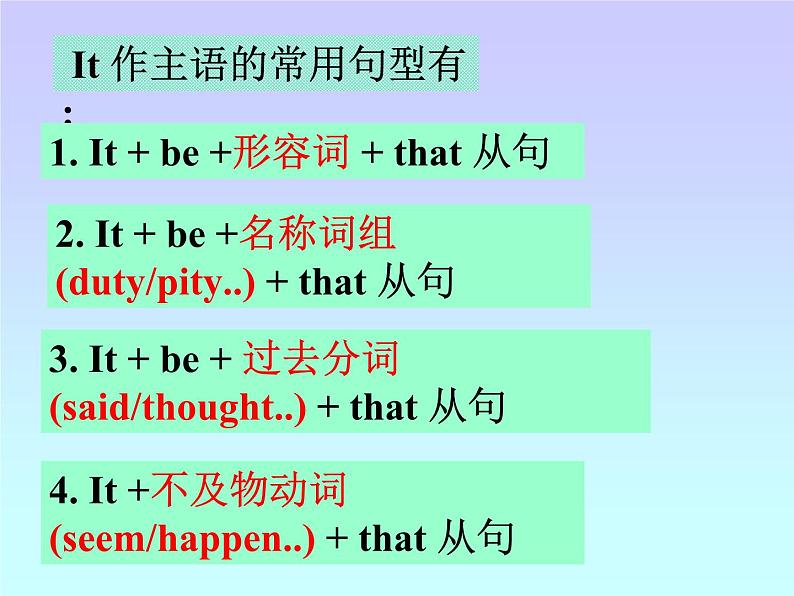 It 作主语的常用句型有
:

1. It + be +形容词 + that 从句

2. It + be +名称词组 (duty/pity..) + that 从句

3. It + be + 过去分词 (said/thought..) + that 从句

4. It +不及物动词 (seem/happen..) + that 从句